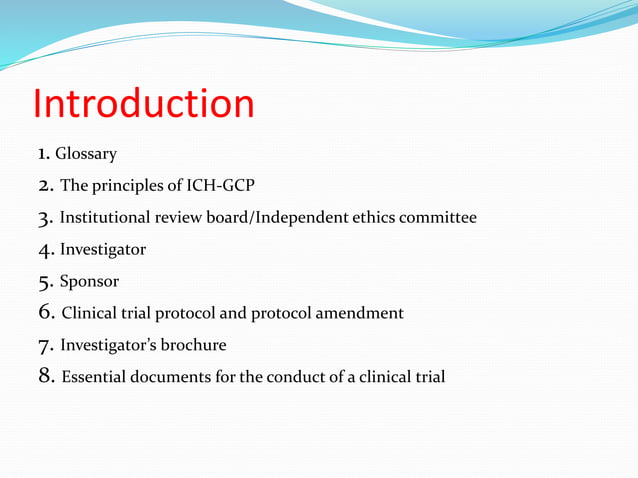 Introduction

1. Glossary
2. The principles of ICH-GCP
3. Institutional review board/Independent ethics committee
4. Investigator
5. Sponsor
6. Clinical trial protocol and protocol amendment
7. Investigator's brochure
8. Essential documents for the conduct of a clinical trial